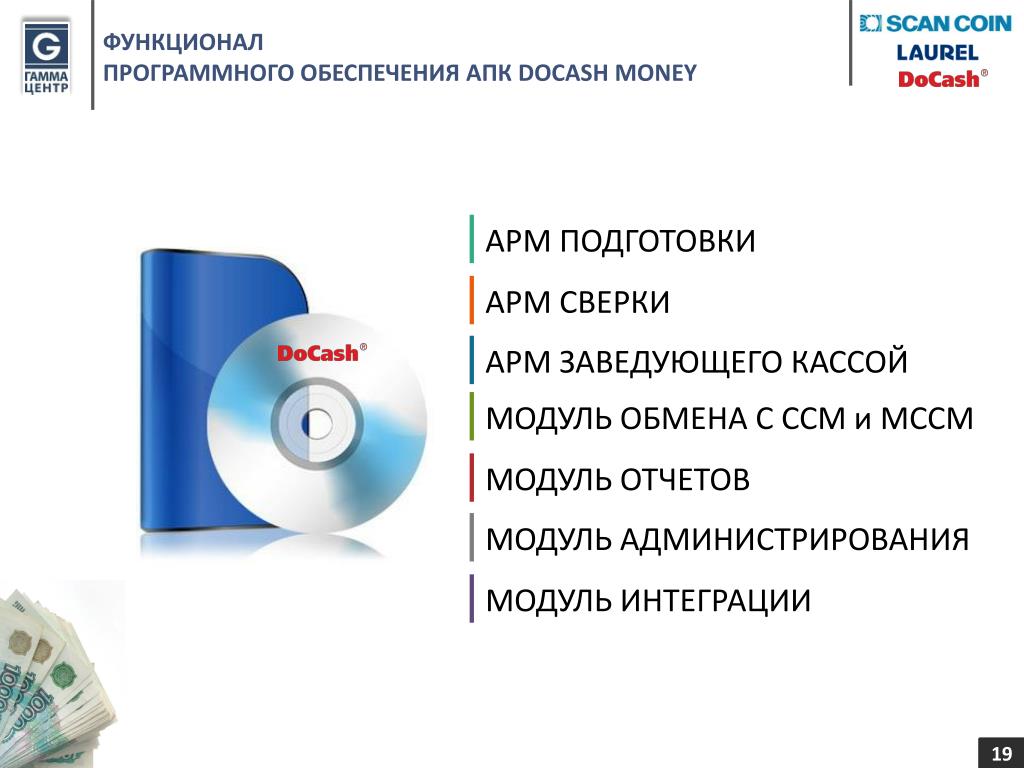 G
ГАММА
ЦЕНТР

ФУНКЦИОНАЛ
ПРОГРАММНОГО ОБЕСПЕЧЕНИЯ АПК DOCASH MONEY

SCAN COIN
LAUREL
DoCash®

DoCash®

АРМ ПОДГОТОВКИ
АРМ СВЕРКИ
АРМ ЗАВЕДУЮЩЕГО КАССОЙ
МОДУЛЬ ОБМЕНА С ССМ и МССМ
МОДУЛЬ ОТЧЕТОВ
МОДУЛЬ АДМИНИСТРИРОВАНИЯ
МОДУЛЬ ИНТЕГРАЦИИ

19